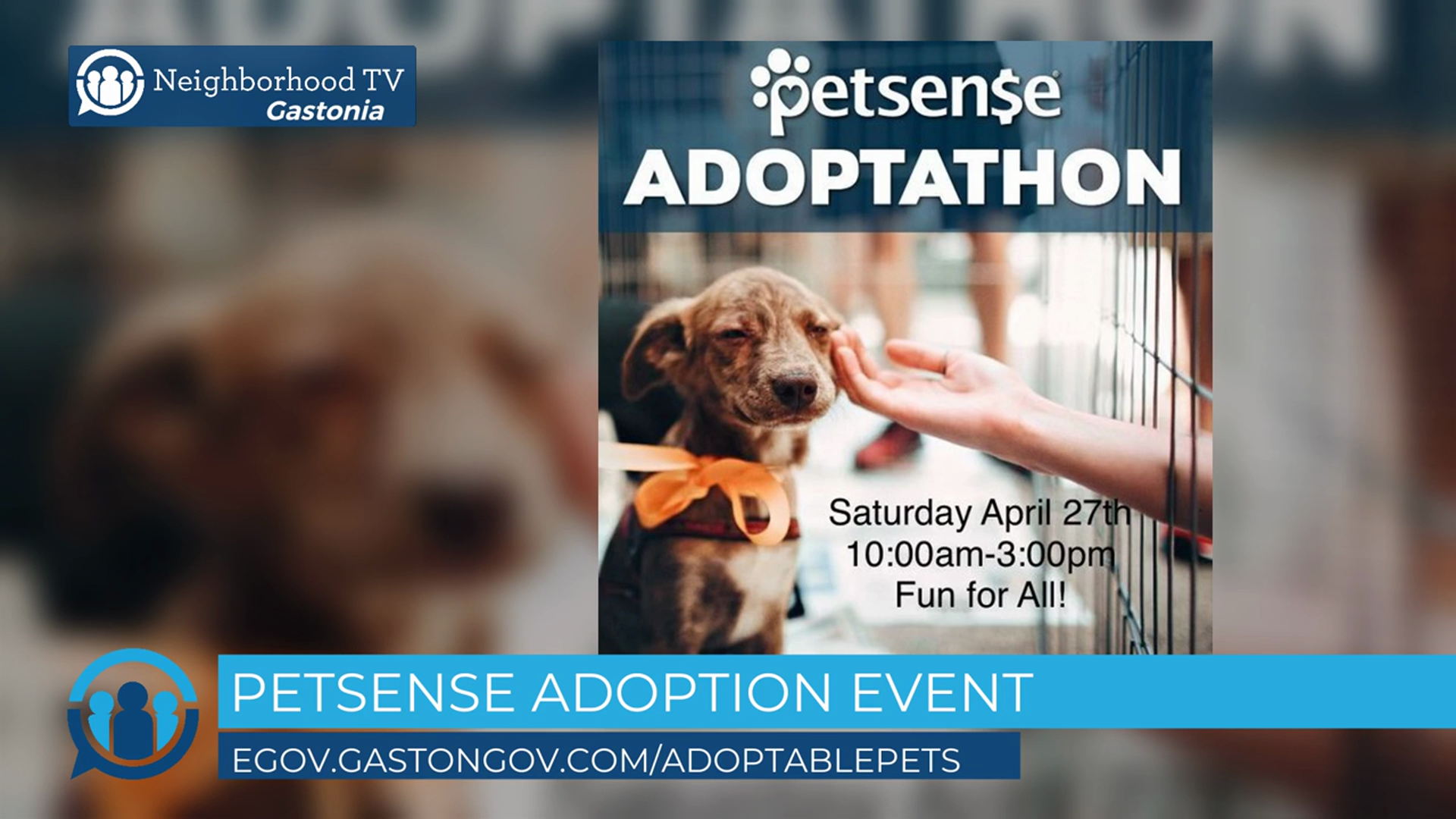 Neighborhood TV
Gastonia

petsen$e
ADOPTATHON

Saturday April 27th
10:00am-3:00pm
Fun for All!

PETSENSE ADOPTION EVENT
EGOV.GASTONGOV.COM/ADOPTABLEPETS